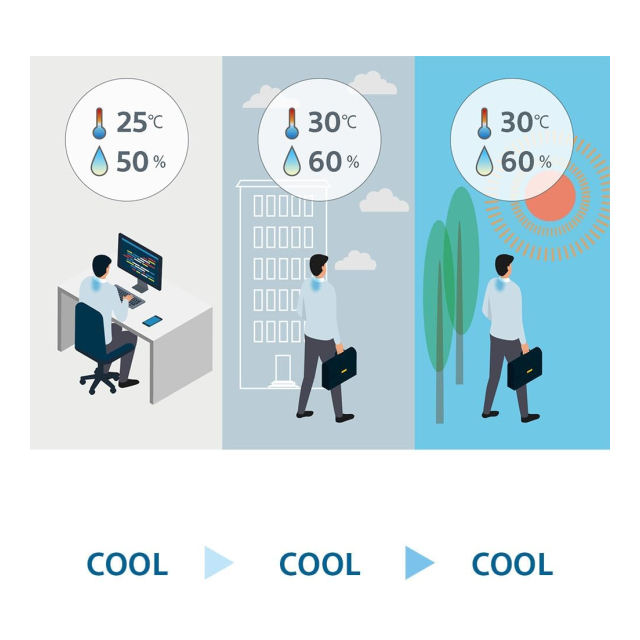 25℃
50 %

30℃
60 %

30℃
60 %

COOL COOL COOL